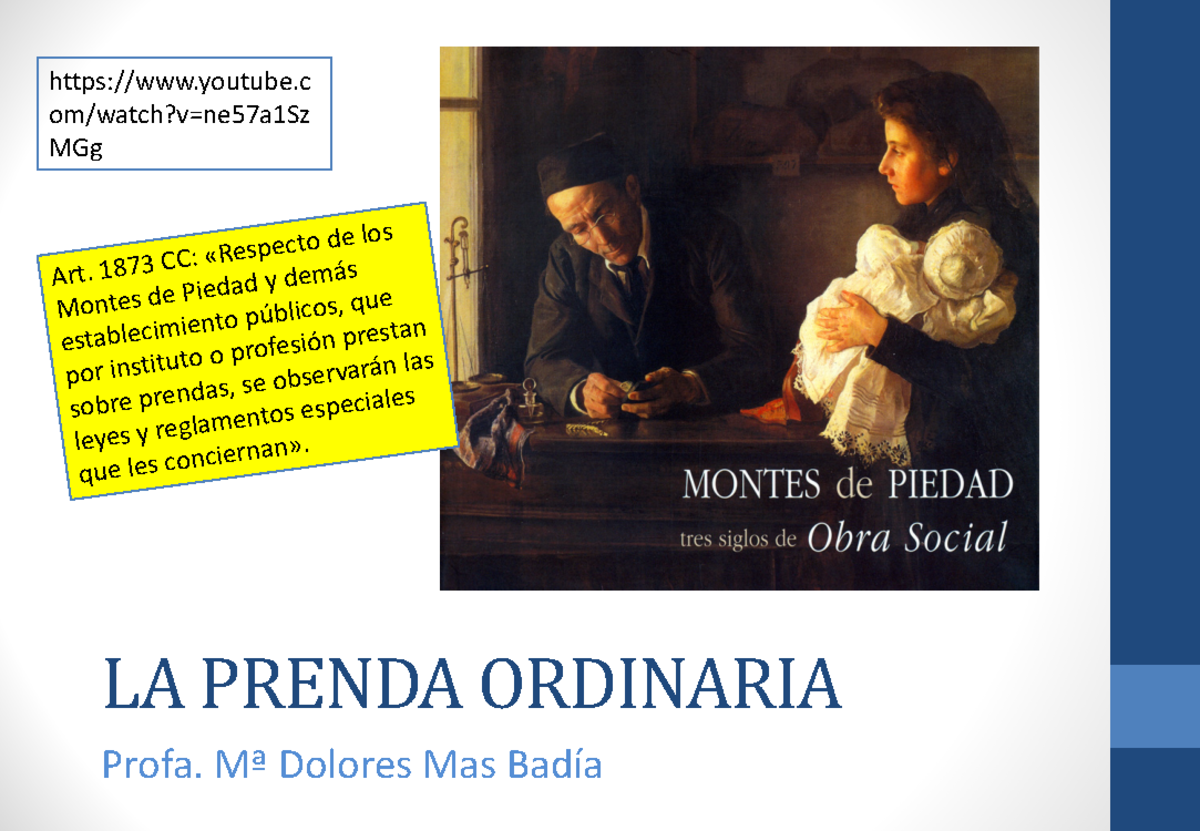 https://www.youtube.com/watch?v=ne57a1SzMGg

Art. 1873 CC: «Respecto de los Montes de Piedad y demás establecimiento públicos, que por instituto o profesión prestan sobre prendas, se observarán las leyes y reglamentos especiales que les conciernan».

MONTES de PIEDAD
tres siglos de Obra Social

LA PRENDA ORDINARIA

Profa. Mª Dolores Mas Badía